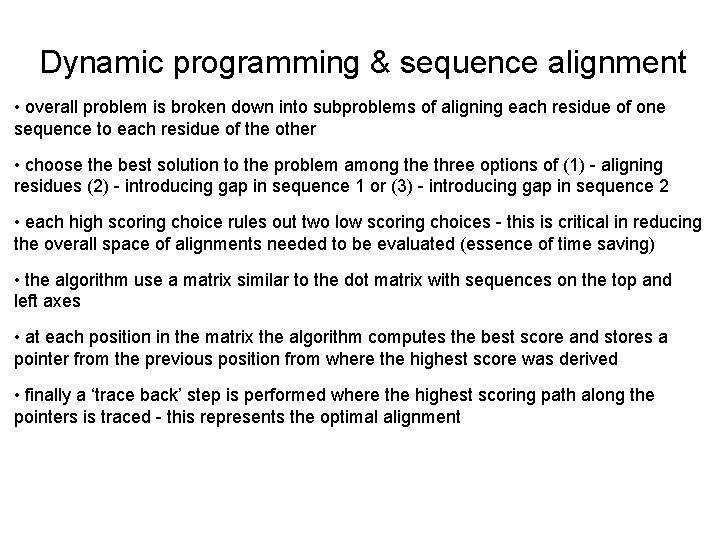 Dynamic programming & sequence alignment

• overall problem is broken down into subproblems of aligning each residue of one sequence to each residue of the other

• choose the best solution to the problem among the three options of (1) - aligning residues (2) - introducing gap in sequence 1 or (3) - introducing gap in sequence 2

• each high scoring choice rules out two low scoring choices - this is critical in reducing the overall space of alignments needed to be evaluated (essence of time saving)

• the algorithm use a matrix similar to the dot matrix with sequences on the top and left axes

• at each position in the matrix the algorithm computes the best score and stores a pointer from the previous position from where the highest score was derived

• finally a 'trace back' step is performed where the highest scoring path along the pointers is traced - this represents the optimal alignment